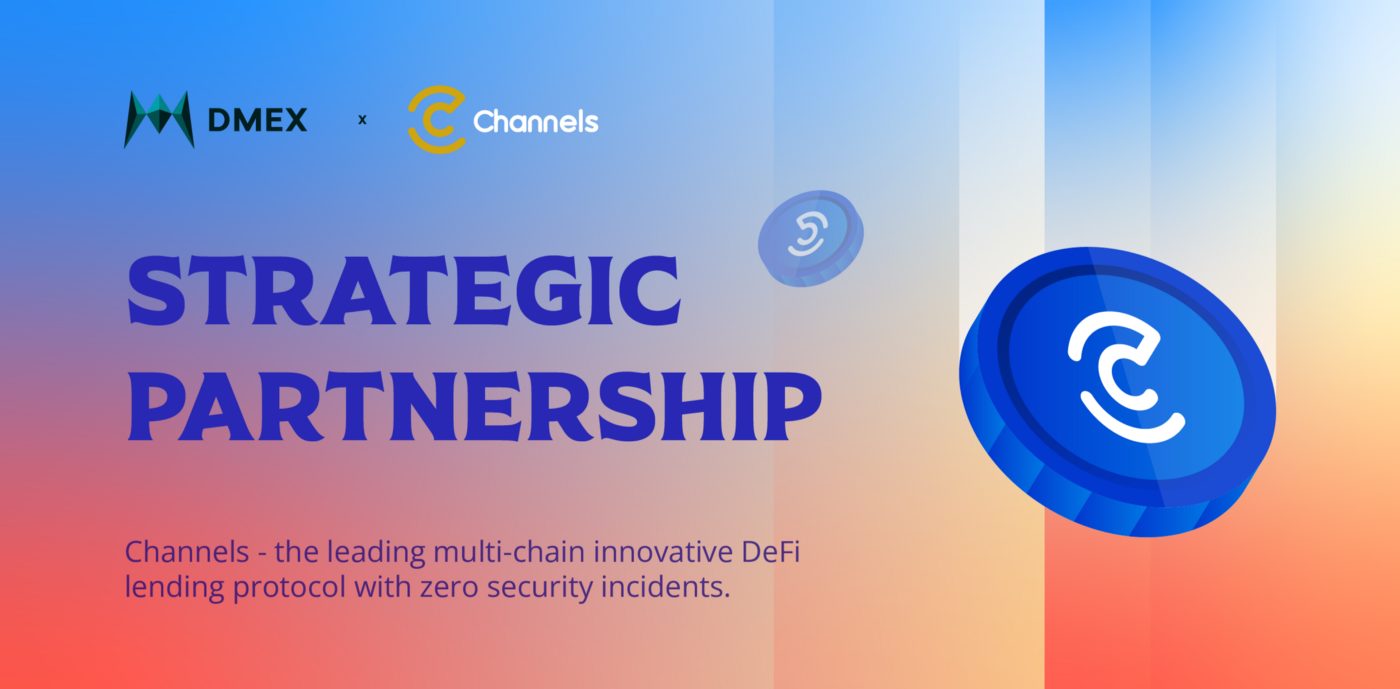 DMEX x Channels

STRATEGIC PARTNERSHIP

Channels - the leading multi-chain innovative DeFi lending protocol with zero security incidents.